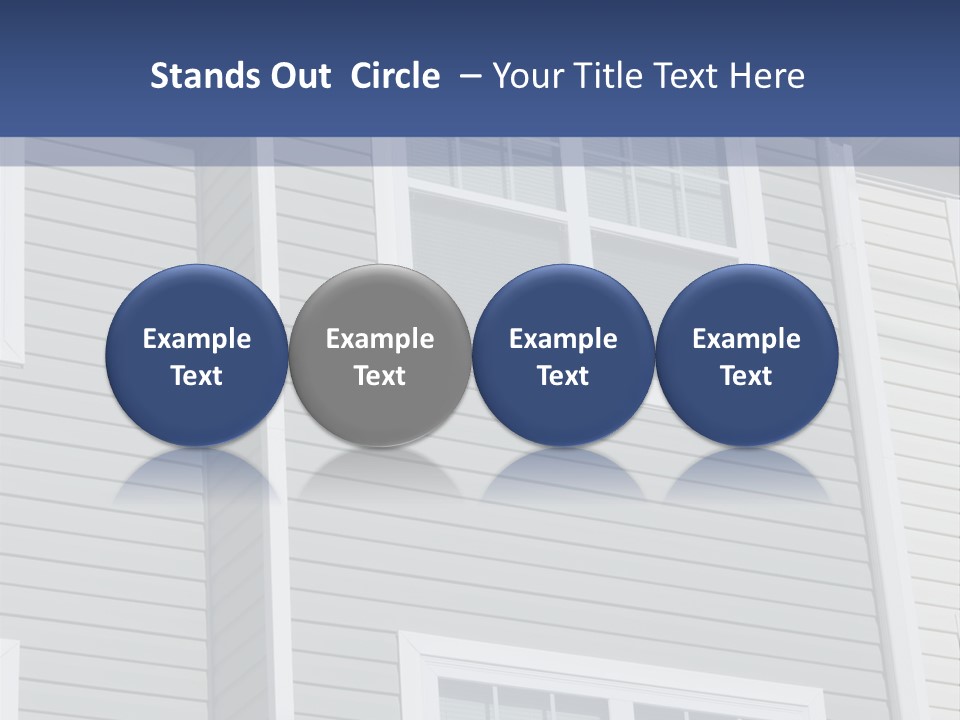 Stands Out Circle – Your Title Text Here

Example Text

Example Text

Example Text

Example Text